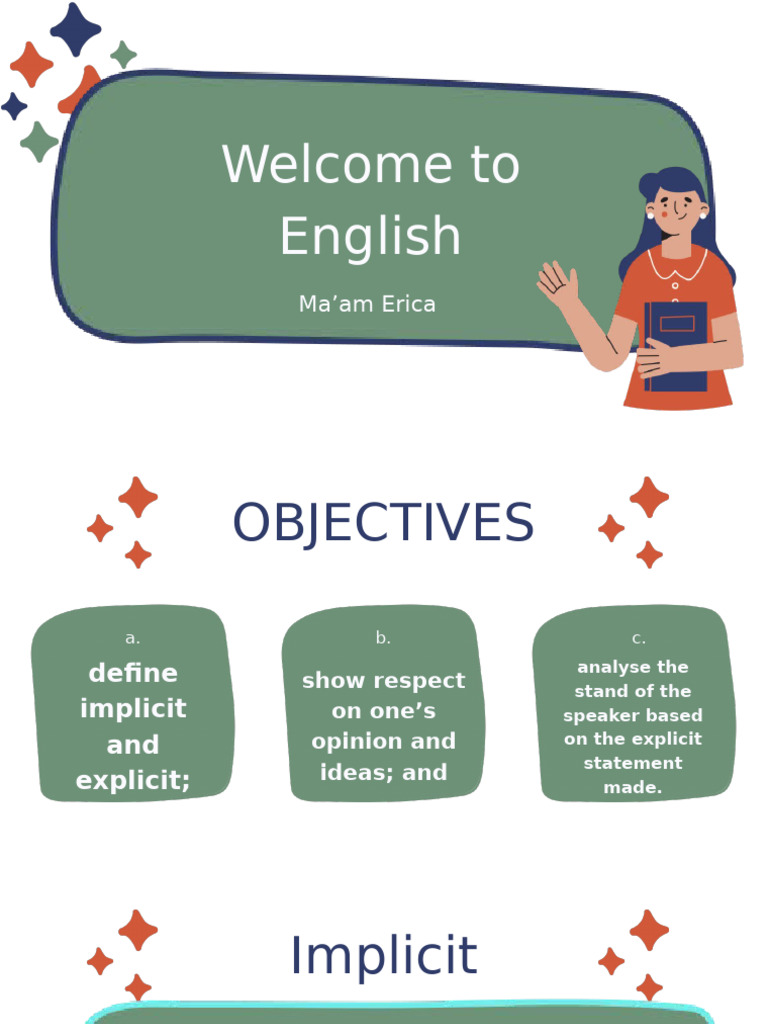 Welcome to English

Ma’am Erica

OBJECTIVES

a.

define implicit and explicit;

b.

show respect on one’s opinion and ideas; and

c.

analyse the stand of the speaker based on the explicit statement made.

Implicit